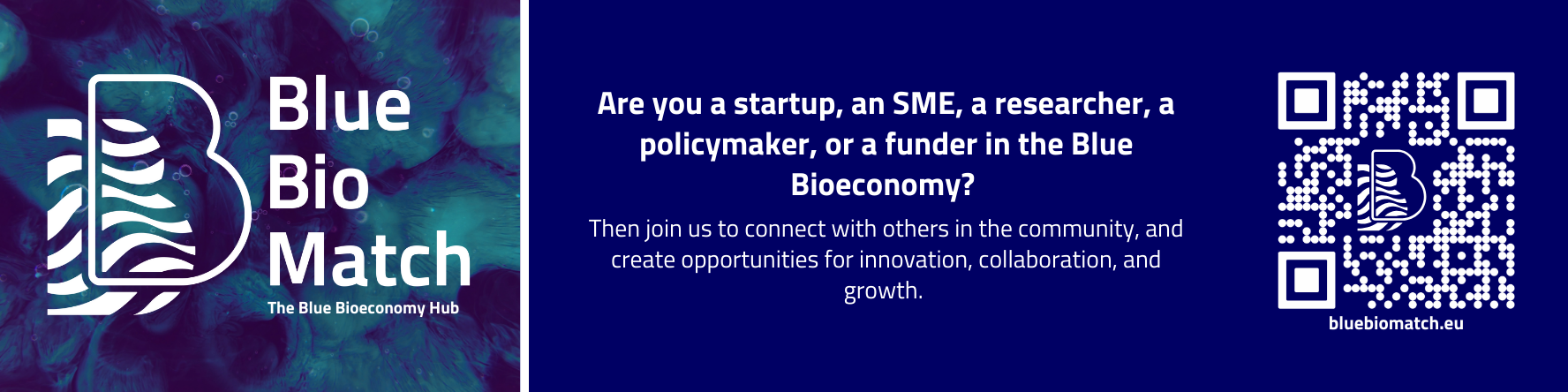 Blue Bio Match

The Blue Bioeconomy Hub

Are you a startup, an SME, a researcher, a policymaker, or a funder in the Blue Bioeconomy?

Then join us to connect with others in the community, and create opportunities for innovation, collaboration, and growth.

bluebiomatch.eu